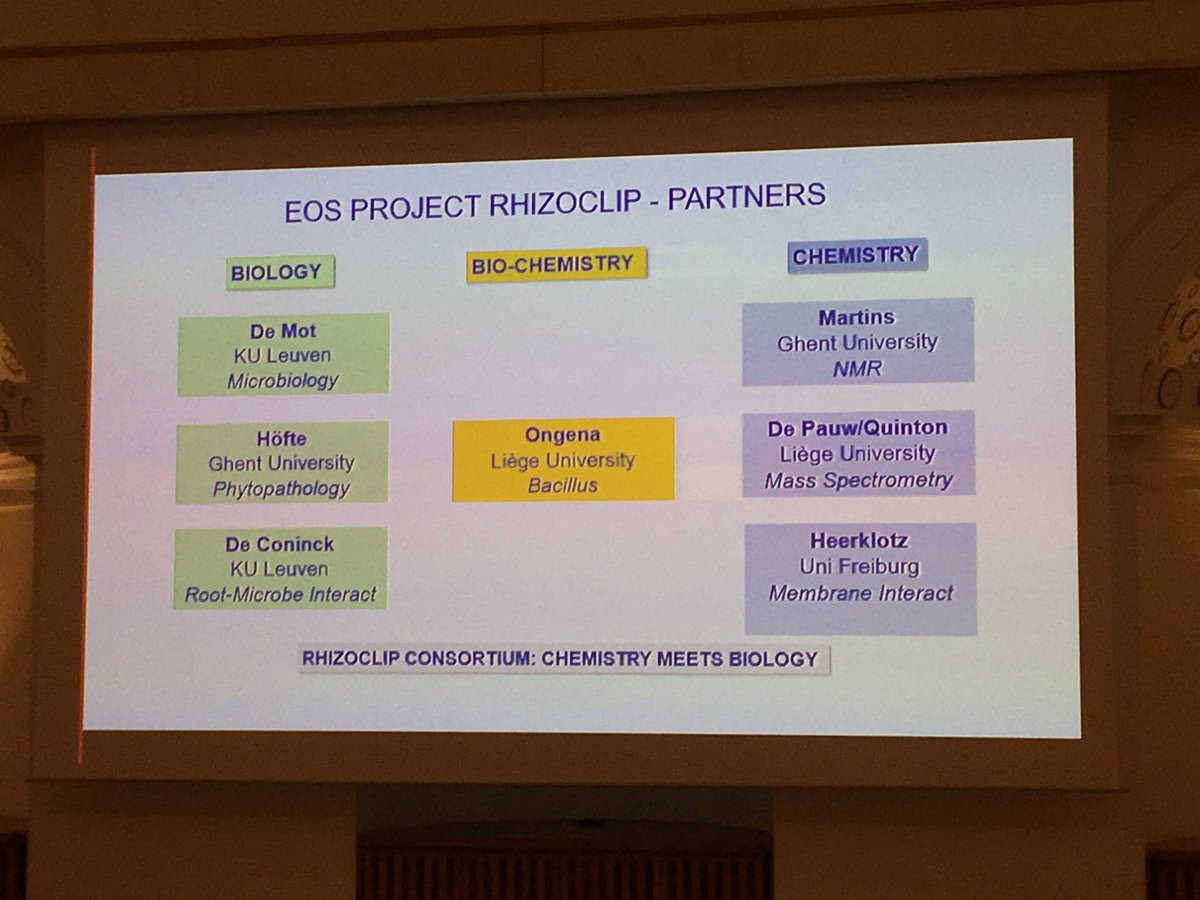 EOS PROJECT RHIZOCLIP - PARTNERS

BIOLOGY

De Mot
KU Leuven
Microbiology

Höfte
Ghent University
Phytopathology

De Coninck
KU Leuven
Root-Microbe Interact

BIO-CHEMISTRY

Ongena
Liège University
Bacillus

CHEMISTRY

Martins
Ghent University
NMR

De Pauw/Quinton
Liège University
Mass Spectrometry

Heerklotz
Uni Freiburg
Membrane Interact

RHIZOCLIP CONSORTIUM: CHEMISTRY MEETS BIOLOGY